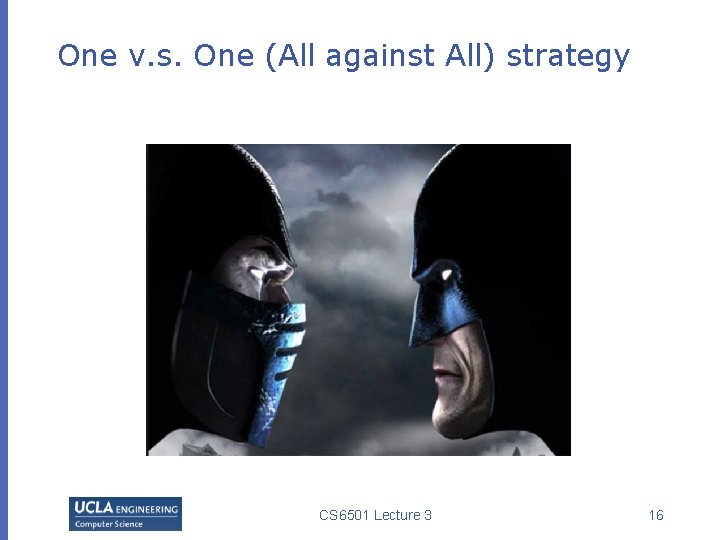 One v.s. One (All against All) strategy

UCLA ENGINEERING
Computer Science

CS6501 Lecture 3

16